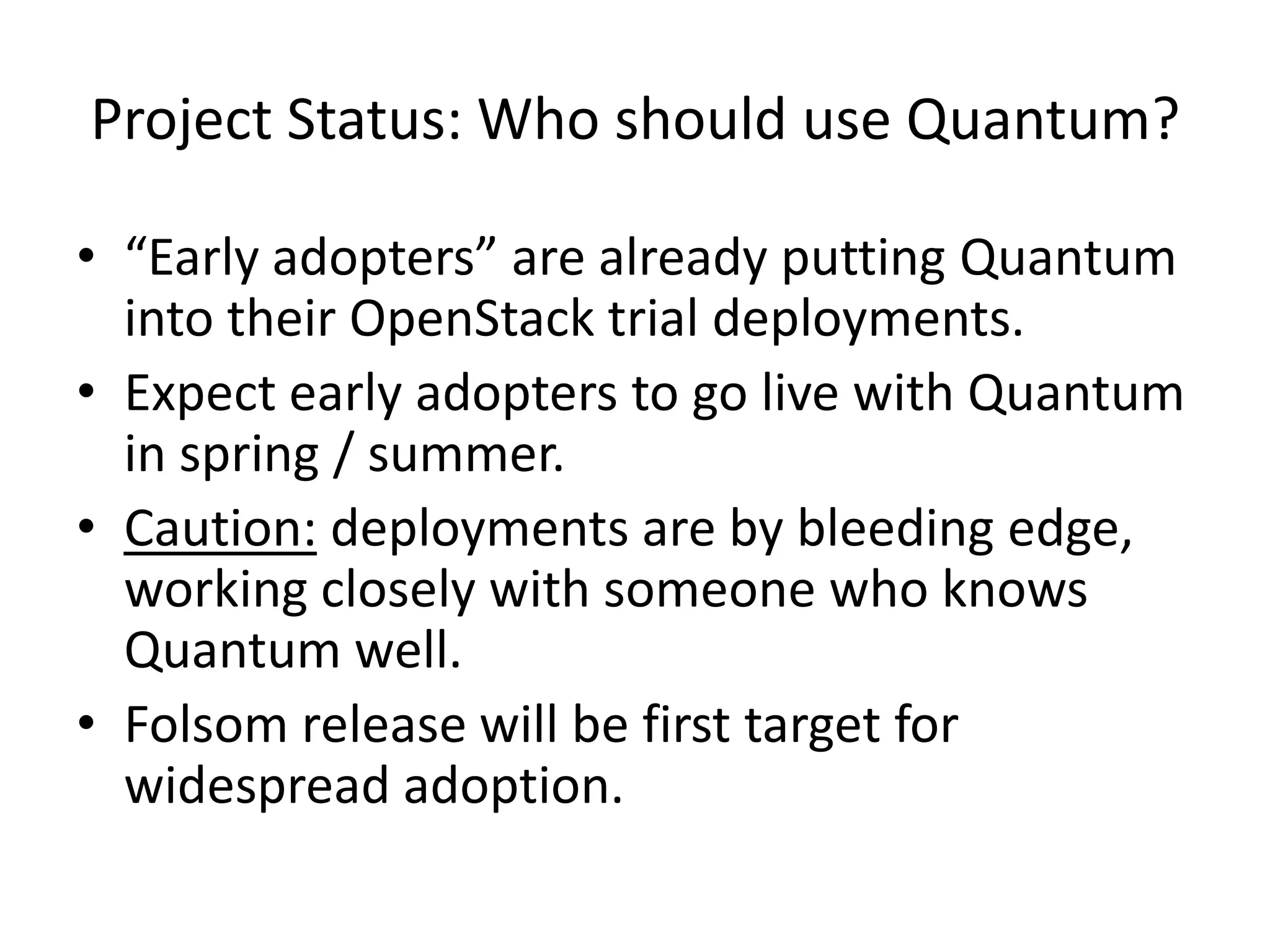 Project Status: Who should use Quantum?

• “Early adopters” are already putting Quantum into their OpenStack trial deployments.
• Expect early adopters to go live with Quantum in spring / summer.
• Caution: deployments are by bleeding edge, working closely with someone who knows Quantum well.
• Folsom release will be first target for widespread adoption.